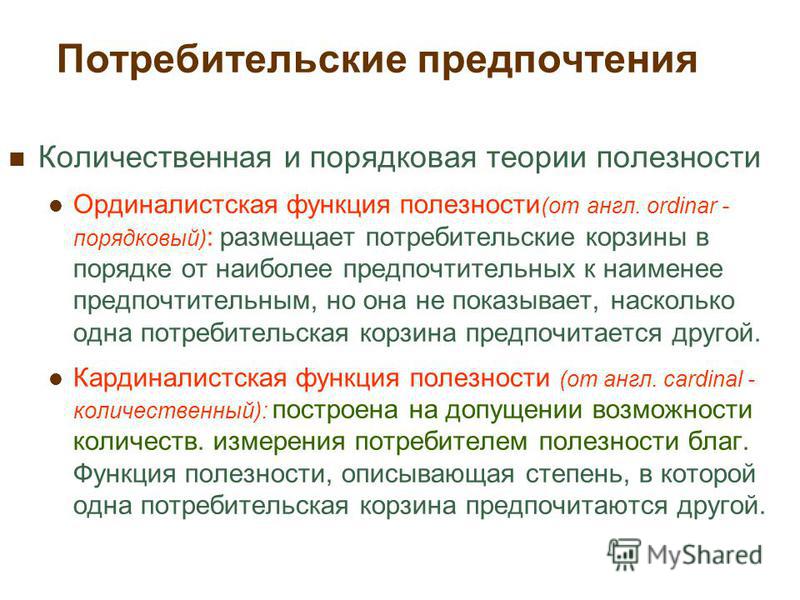 Потребительские предпочтения

Количественная и порядковая теории полезности

Ординалистская функция полезности(от англ. ordinar - порядковый): размещает потребительские корзины в порядке от наиболее предпочтительных к наименее предпочтительным, но она не показывает, насколько одна потребительская корзина предпочитается другой.

Кардиналистская функция полезности (от англ. cardinal - количественный): построена на допущении возможности количеств. измерения потребителем полезности благ. Функция полезности, описывающая степень, в которой одна потребительская корзина предпочитаются другой.

MyShared